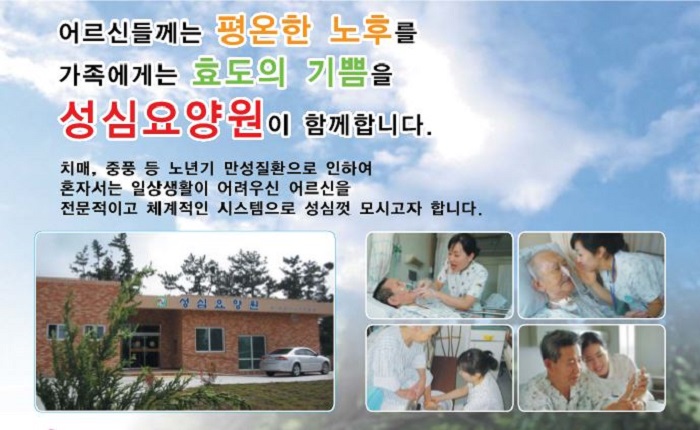 어르신들께는 평온한 노후를
가족에게는 효도의 기쁨을
성심요양원이 함께합니다.

치매, 중풍 등 노년기 만성질환으로 인하여 혼자서는 일상생활이 어려우신 어르신을 전문적이고 체계적인 시스템으로 성심껏 모시고자 합니다.

성심요양원